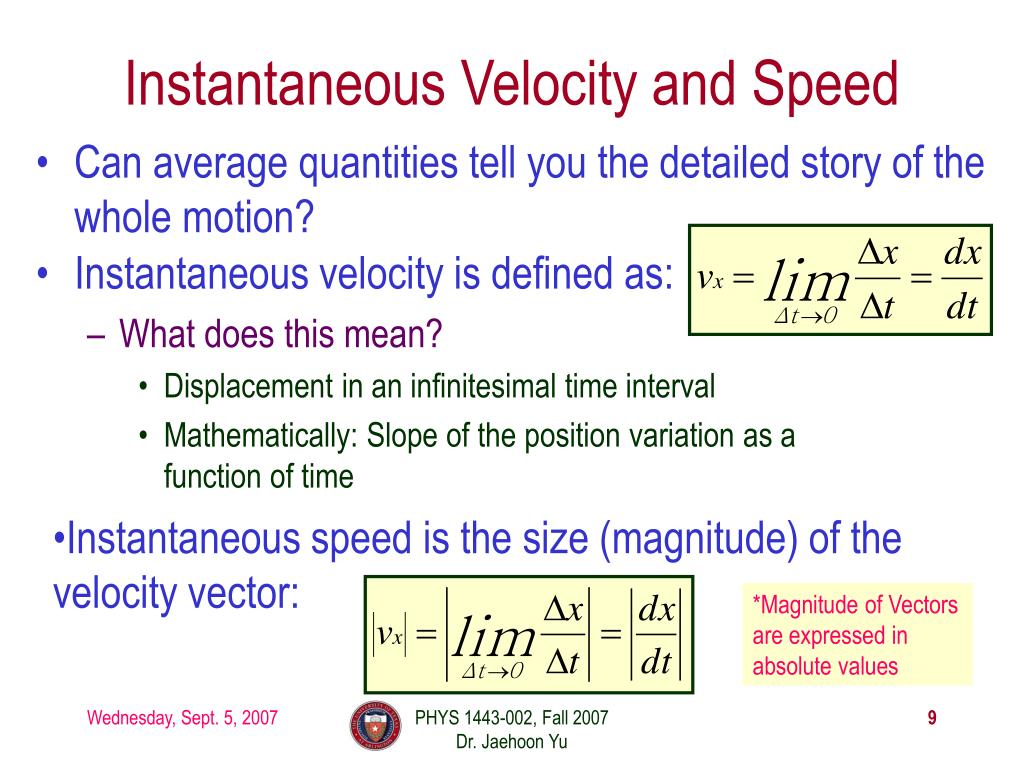 Instantaneous Velocity and Speed

• Can average quantities tell you the detailed story of the whole motion?

• Instantaneous velocity is defined as:

$v_x = \lim_{\Delta t \to 0} \frac{\Delta x}{\Delta t} = \frac{dx}{dt}$

– What does this mean?

• Displacement in an infinitesimal time interval

• Mathematically: Slope of the position variation as a function of time

•Instantaneous speed is the size (magnitude) of the velocity vector:

$|v_x| = \left| \lim_{\Delta t \to 0} \frac{\Delta x}{\Delta t} \right| = \left| \frac{dx}{dt} \right|$

*Magnitude of Vectors are expressed in absolute values

Wednesday, Sept. 5, 2007

PHYS 1443-002, Fall 2007
Dr. Jaehoon Yu

9